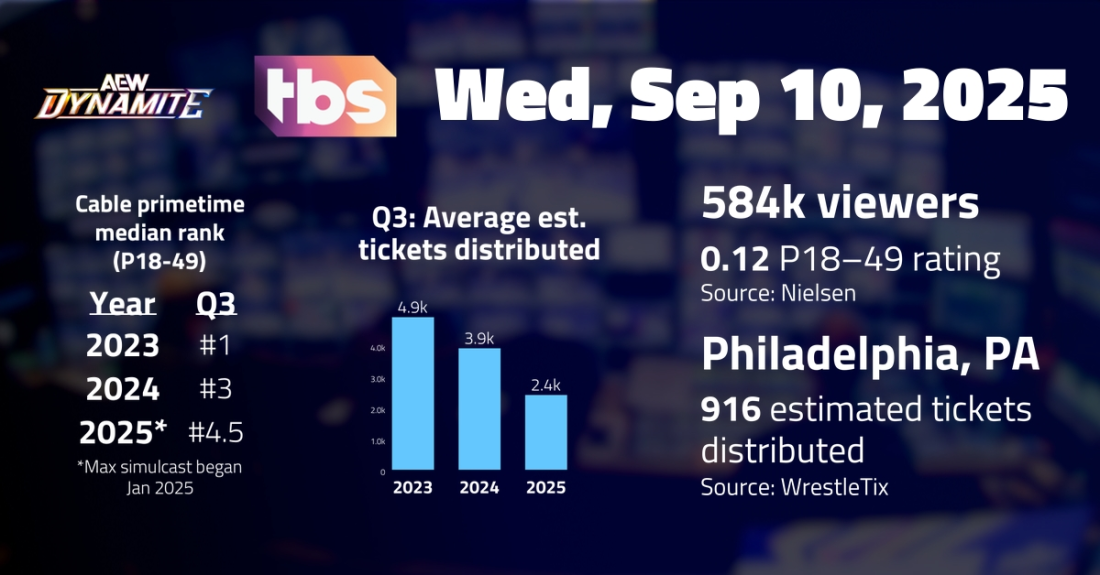 AEW DYNAMITE

tbs

Wed, Sep 10, 2025

Cable primetime median rank (P18-49)

| Year | Q3 |
|---|---|
| 2023 | #1 |
| 2024 | #3 |
| 2025* | #4.5 |

*Max simulcast began Jan 2025

Q3: Average est. tickets distributed

4.9k
3.9k
2.4k
4.0k
3.0k
2.0k
1.0k
0
2023
2024
2025

584k viewers

0.12 P18–49 rating
Source: Nielsen

Philadelphia, PA

916 estimated tickets distributed
Source: WrestleTix